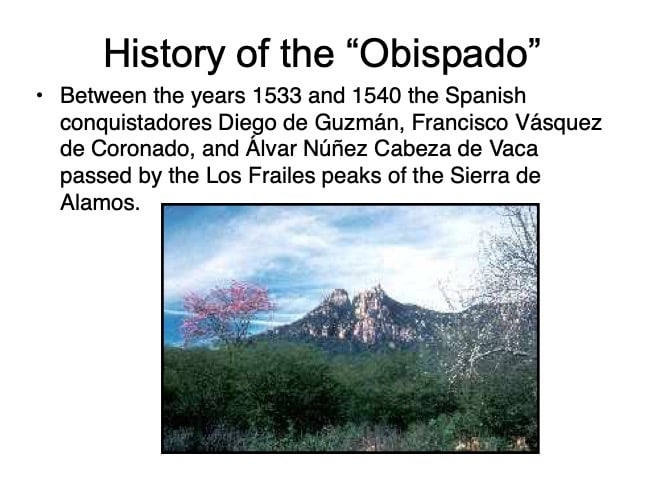 History of the “Obispado”

• Between the years 1533 and 1540 the Spanish conquistadores Diego de Guzmán, Francisco Vásquez de Coronado, and Álvar Núñez Cabeza de Vaca passed by the Los Frailes peaks of the Sierra de Alamos.